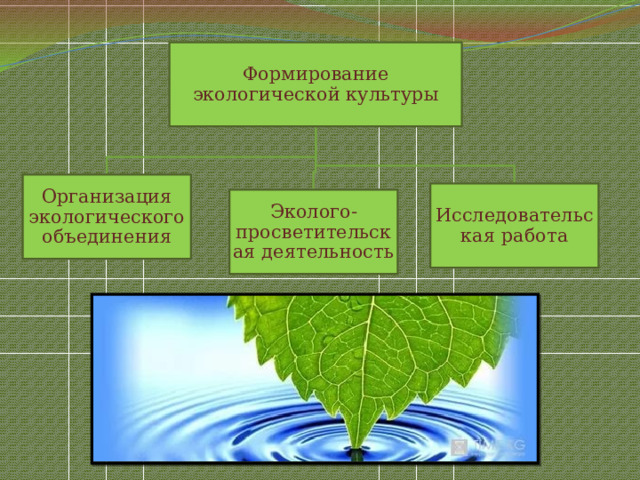 Формирование экологической культуры

Организация экологического объединения

Эколого-просветительская деятельность

Исследовательская работа